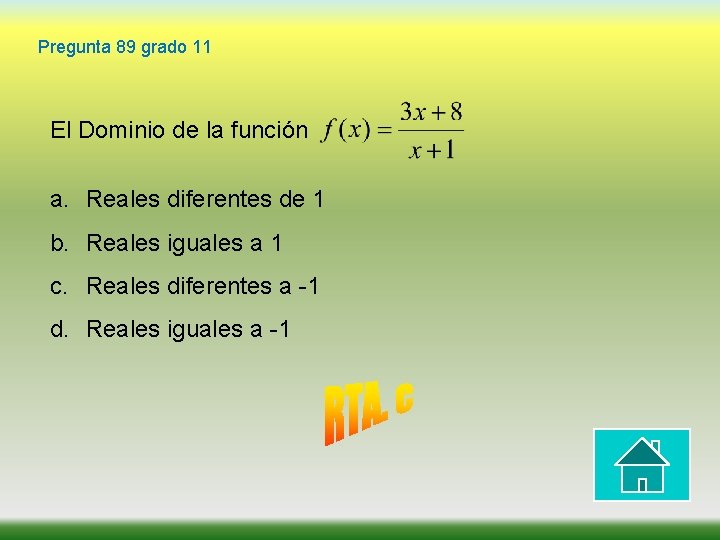 Pregunta 89 grado 11

El Dominio de la función $f(x) = \frac{3x+8}{x+1}$

a. Reales diferentes de 1

b. Reales iguales a 1

c. Reales diferentes a -1

d. Reales iguales a -1

RTA. C